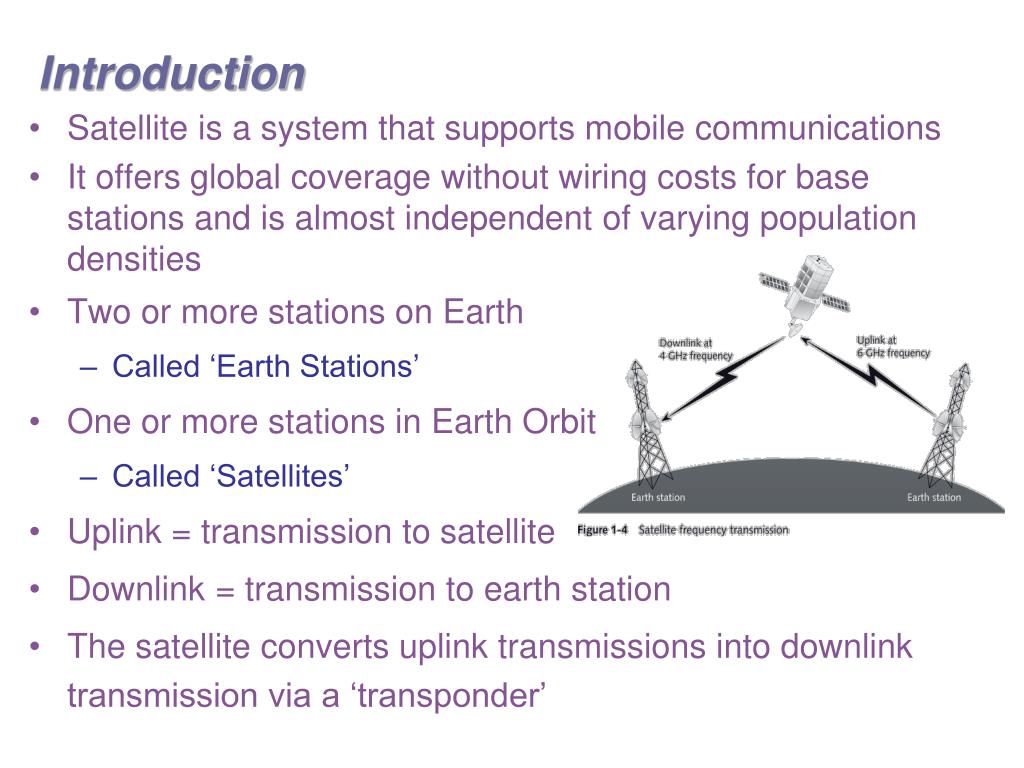 Introduction

• Satellite is a system that supports mobile communications
• It offers global coverage without wiring costs for base stations and is almost independent of varying population densities
• Two or more stations on Earth
– Called ‘Earth Stations’
• One or more stations in Earth Orbit
– Called ‘Satellites’
• Uplink = transmission to satellite
• Downlink = transmission to earth station
• The satellite converts uplink transmissions into downlink transmission via a ‘transponder’

Downlink at 4 GHz frequency
Uplink at 6 GHz frequency
Earth station
Earth station
Figure 1-4 Satellite frequency transmission